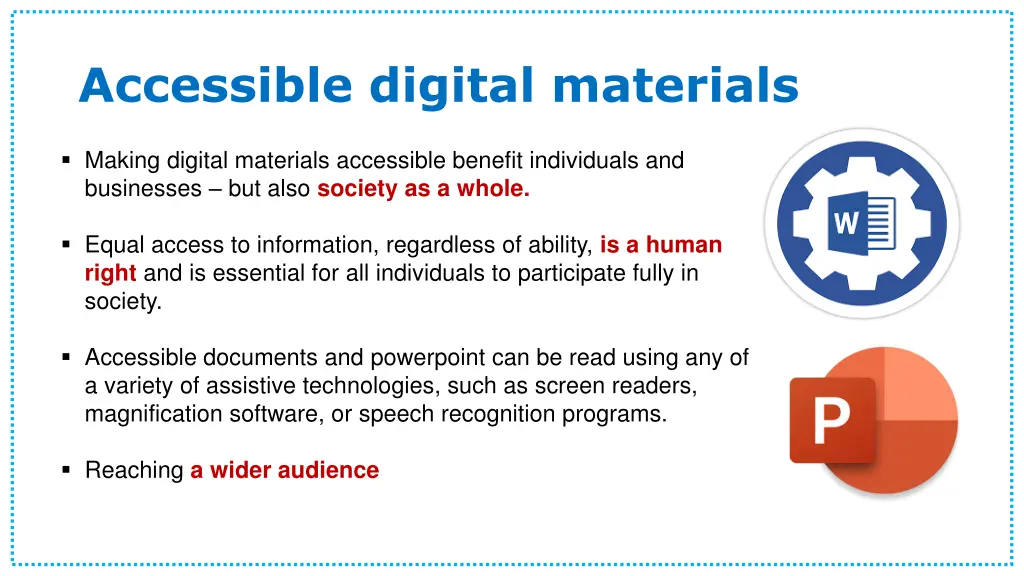 Accessible digital materials

▪ Making digital materials accessible benefit individuals and businesses – but also society as a whole.

▪ Equal access to information, regardless of ability, is a human right and is essential for all individuals to participate fully in society.

▪ Accessible documents and powerpoint can be read using any of a variety of assistive technologies, such as screen readers, magnification software, or speech recognition programs.

▪ Reaching a wider audience

W

P